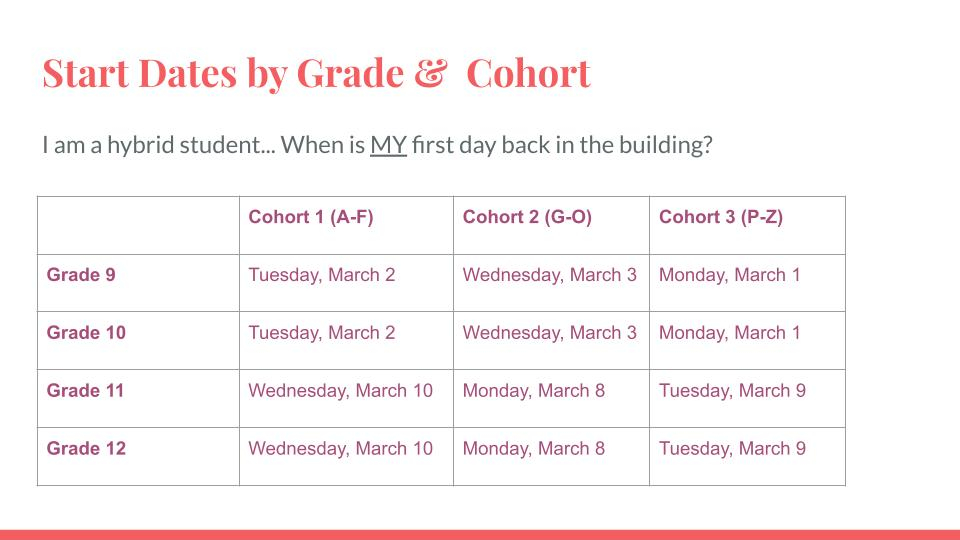 Start Dates by Grade & Cohort

I am a hybrid student... When is MY first day back in the building?

| | Cohort 1 (A-F) | Cohort 2 (G-O) | Cohort 3 (P-Z) |
|---|---|---|---|
| Grade 9 | Tuesday, March 2 | Wednesday, March 3 | Monday, March 1 |
| Grade 10 | Tuesday, March 2 | Wednesday, March 3 | Monday, March 1 |
| Grade 11 | Wednesday, March 10 | Monday, March 8 | Tuesday, March 9 |
| Grade 12 | Wednesday, March 10 | Monday, March 8 | Tuesday, March 9 |